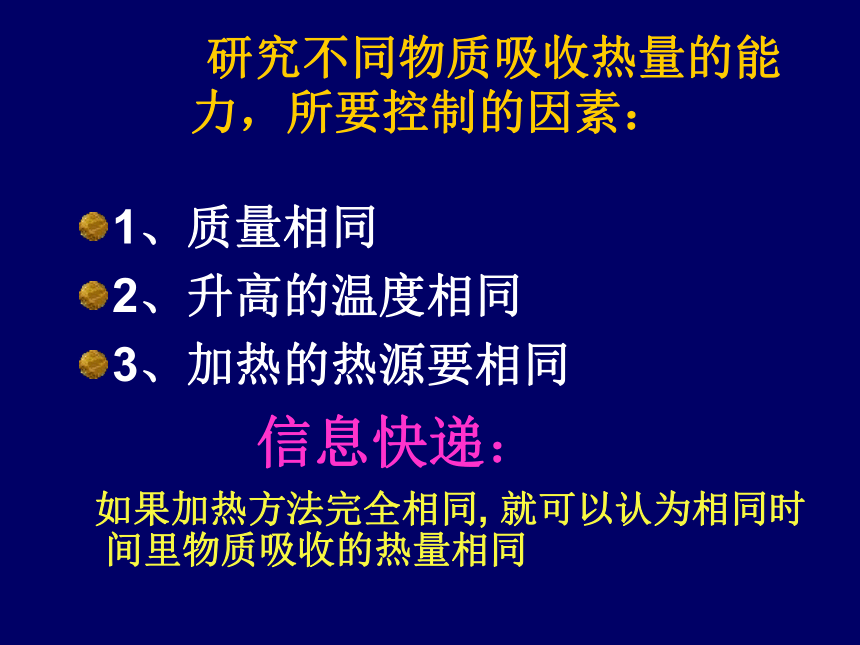 研究不同物质吸收热量的能力，所要控制的因素：

1、质量相同
2、升高的温度相同
3、加热的热源要相同

信息快递：

如果加热方法完全相同, 就可以认为相同时间里物质吸收的热量相同